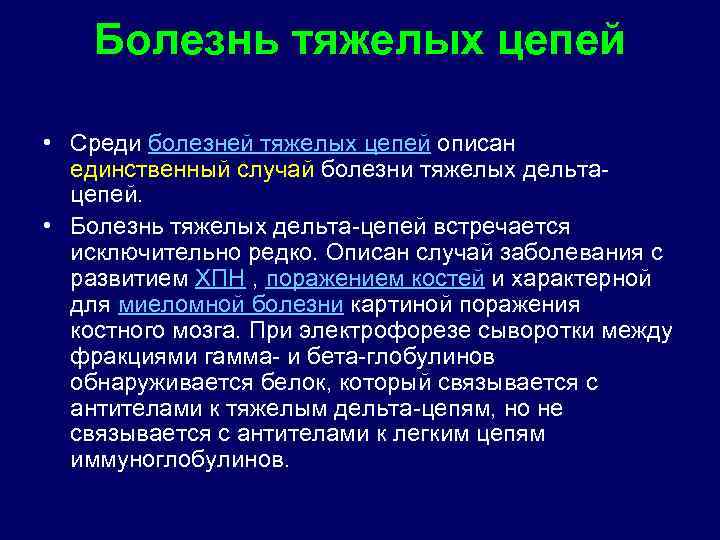 Болезнь тяжелых цепей

• Среди болезней тяжелых цепей описан единственный случай болезни тяжелых дельта-цепей.

• Болезнь тяжелых дельта-цепей встречается исключительно редко. Описан случай заболевания с развитием ХПН , поражением костей и характерной для миеломной болезни картиной поражения костного мозга. При электрофорезе сыворотки между фракциями гамма- и бета-глобулинов обнаруживается белок, который связывается с антителами к тяжелым дельта-цепям, но не связывается с антителами к легким цепям иммуноглобулинов.